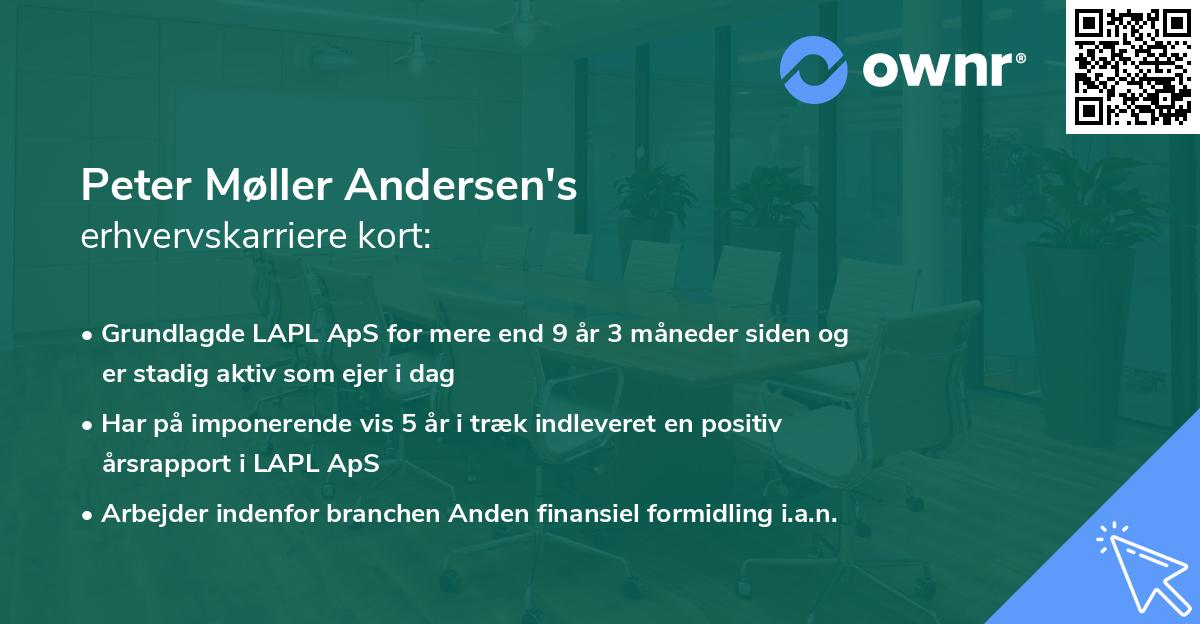 ownr®

Peter Møller Andersen's
erhvervskarriere kort:

• Grundlagde LAPL ApS for mere end 9 år 3 måneder siden og er stadig aktiv som ejer i dag

• Har på imponerende vis 5 år i træk indleveret en positiv årsrapport i LAPL ApS

• Arbejder indenfor branchen Anden finansiel formidling i.a.n.